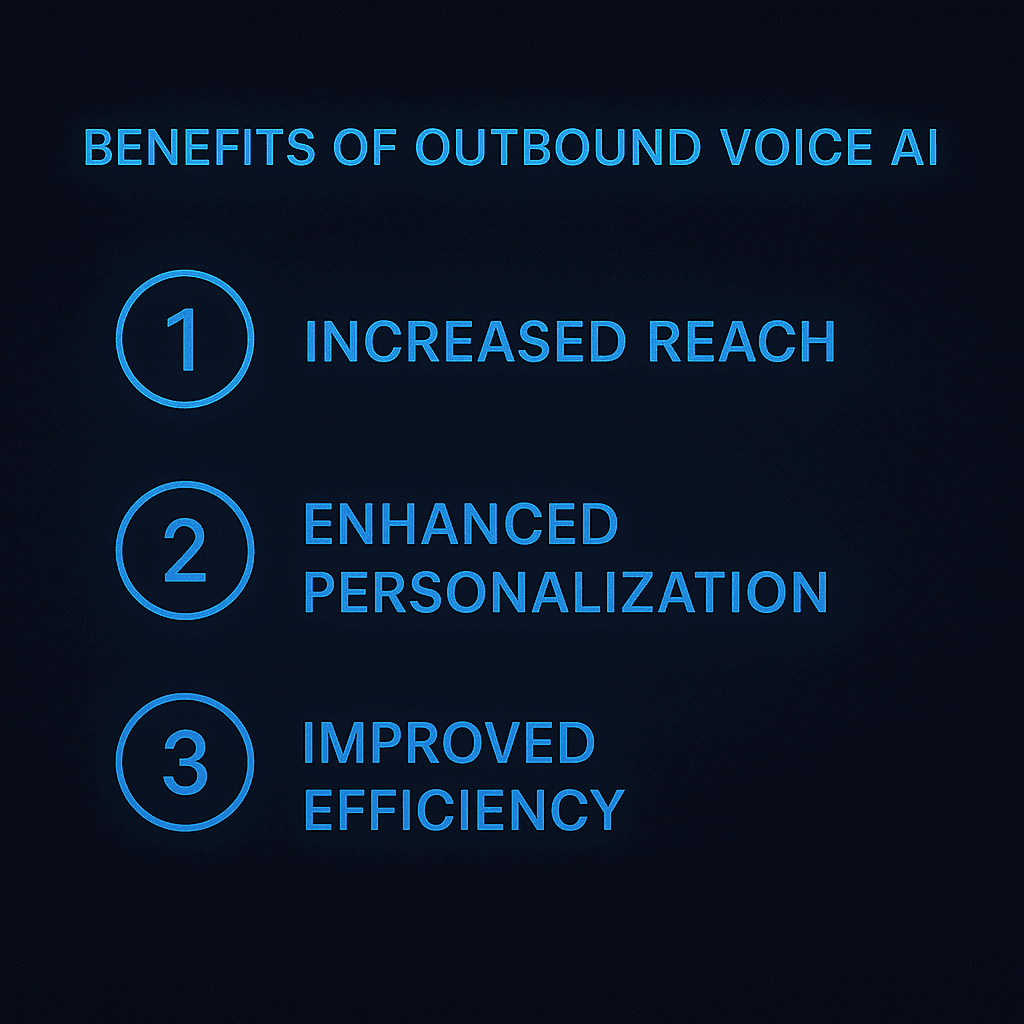 BENEFITS OF OUTBOUND VOICE AI

1 INCREASED REACH

2 ENHANCED PERSONALIZATION

3 IMPROVED EFFICIENCY